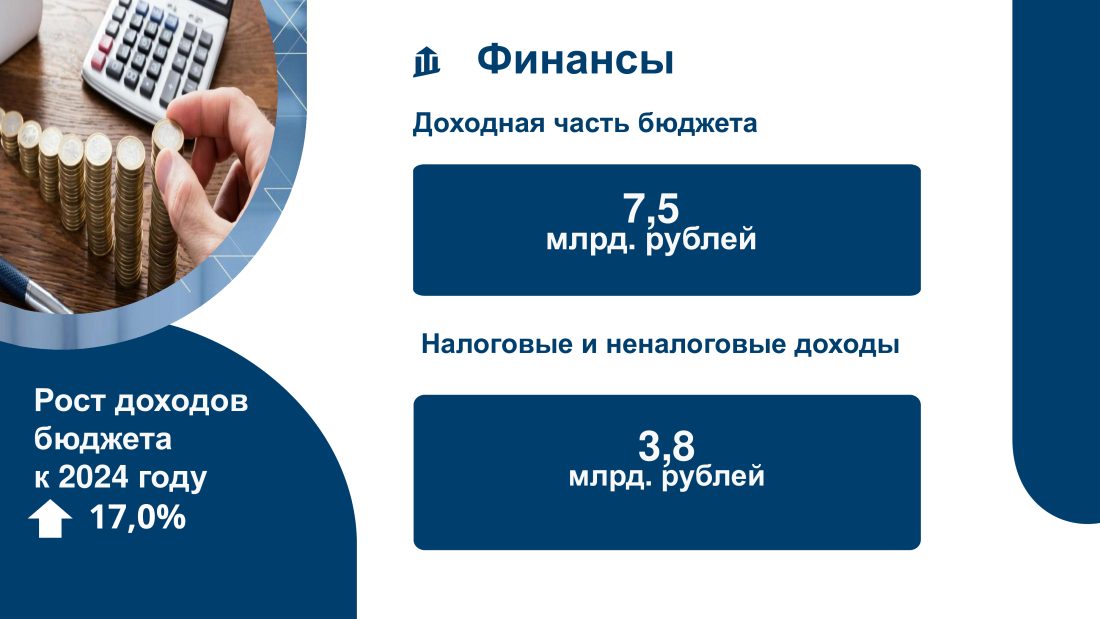 Финансы

Доходная часть бюджета

7,5
млрд. рублей

Налоговые и неналоговые доходы

3,8
млрд. рублей

Рост доходов бюджета к 2024 году
17,0%